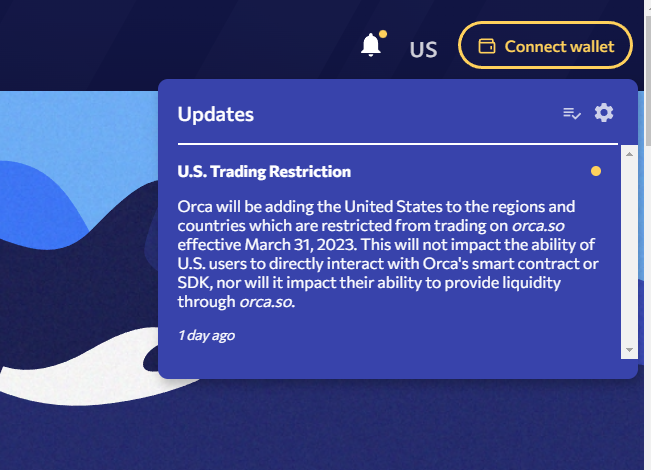 US

Connect wallet

Updates

U.S. Trading Restriction

Orca will be adding the United States to the regions and countries which are restricted from trading on orca.so effective March 31, 2023. This will not impact the ability of U.S. users to directly interact with Orca's smart contract or SDK, nor will it impact their ability to provide liquidity through orca.so.

1 day ago